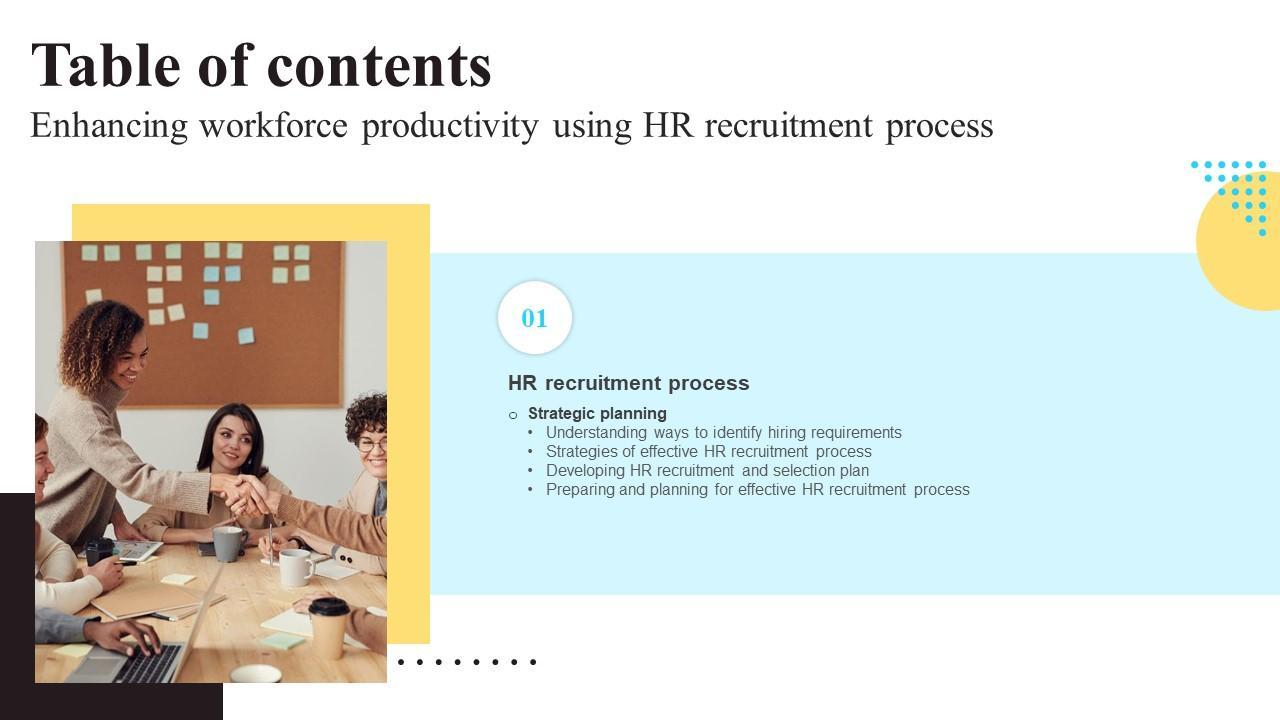 Table of contents
Enhancing workforce productivity using HR recruitment process

01

HR recruitment process

o Strategic planning
• Understanding ways to identify hiring requirements
• Strategies of effective HR recruitment process
• Developing HR recruitment and selection plan
• Preparing and planning for effective HR recruitment process